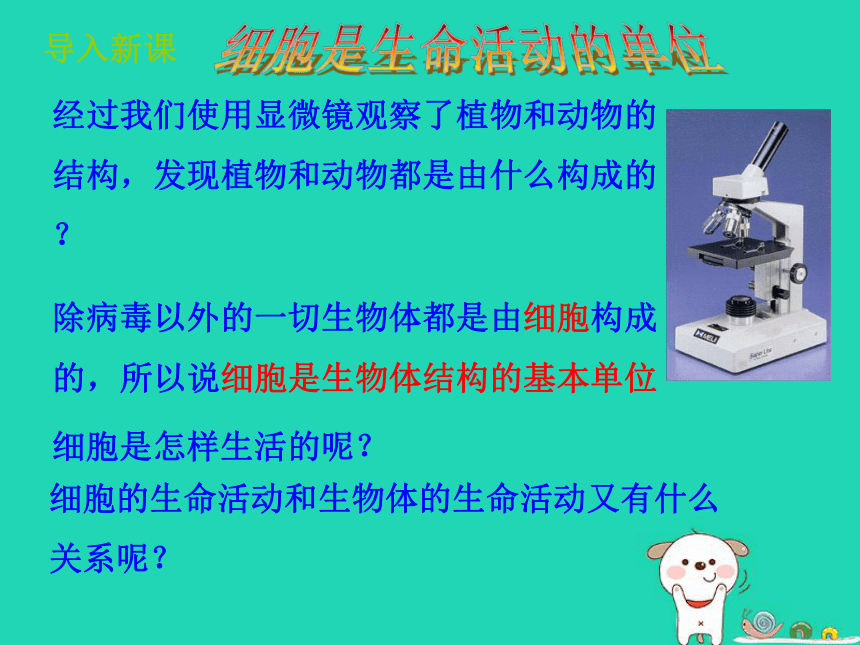 导入新课 细胞是生命活动的单位

经过我们使用显微镜观察了植物和动物的结构，发现植物和动物都是由什么构成的？

除病毒以外的一切生物体都是由细胞构成的，所以说细胞是生物体结构的基本单位

细胞是怎样生活的呢？

细胞的生命活动和生物体的生命活动又有什么关系呢？